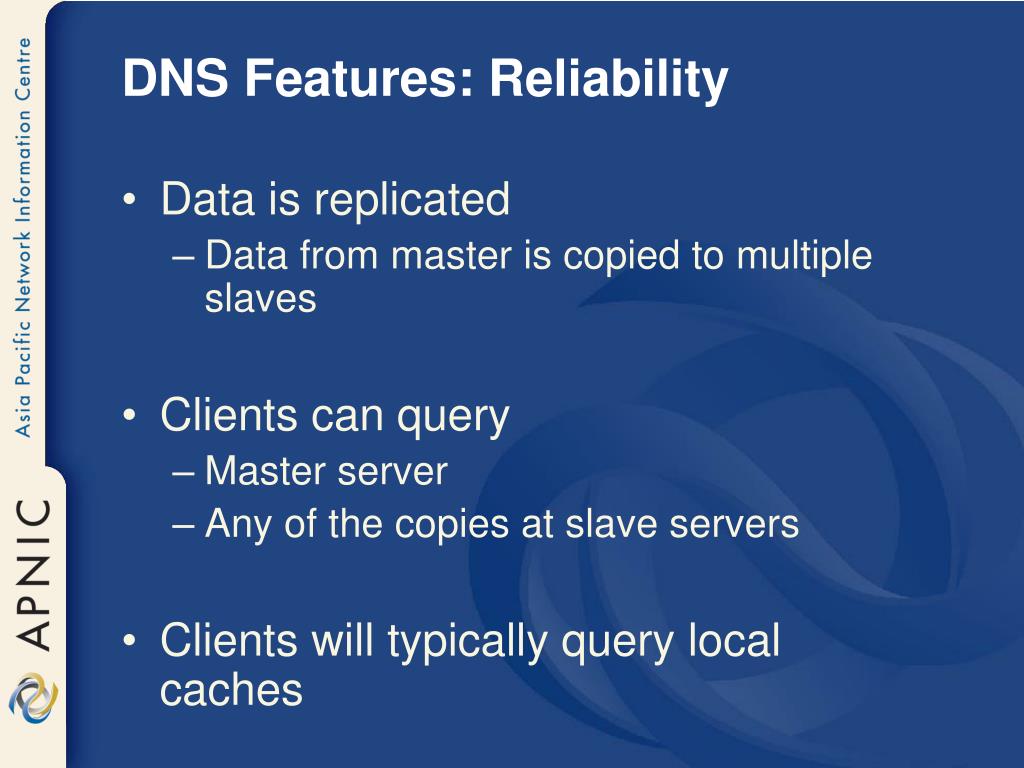 Asia Pacific Network Information Centre

APNIC

DNS Features: Reliability

• Data is replicated
– Data from master is copied to multiple slaves

• Clients can query
– Master server
– Any of the copies at slave servers

• Clients will typically query local caches